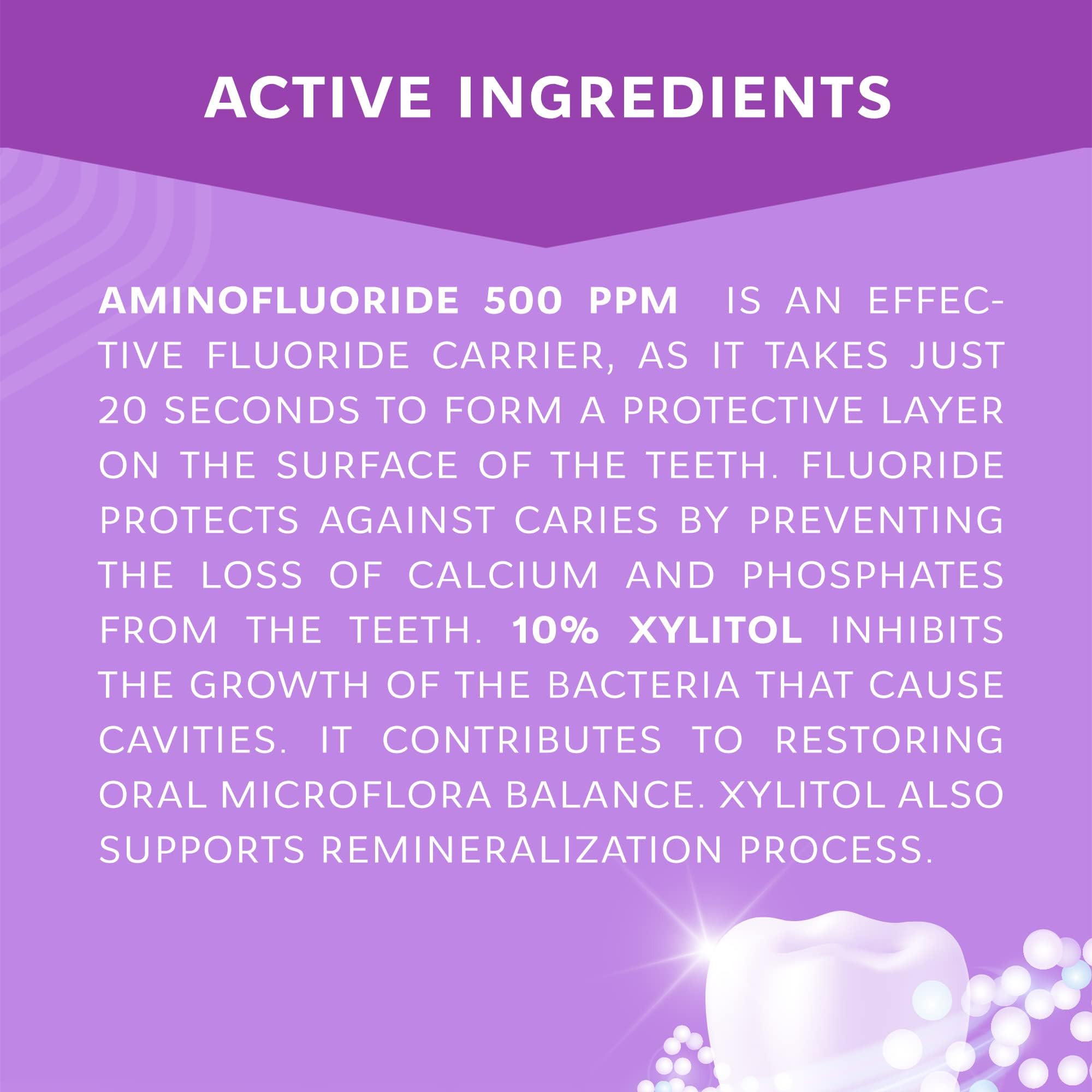 ACTIVE INGREDIENTS

AMINOFLUORIDE 500 PPM IS AN EFFECTIVE FLUORIDE CARRIER, AS IT TAKES JUST 20 SECONDS TO FORM A PROTECTIVE LAYER ON THE SURFACE OF THE TEETH. FLUORIDE PROTECTS AGAINST CARIES BY PREVENTING THE LOSS OF CALCIUM AND PHOSPHATES FROM THE TEETH. 10% XYLITOL INHIBITS THE GROWTH OF THE BACTERIA THAT CAUSE CAVITIES. IT CONTRIBUTES TO RESTORING ORAL MICROFLORA BALANCE. XYLITOL ALSO SUPPORTS REMINERALIZATION PROCESS.